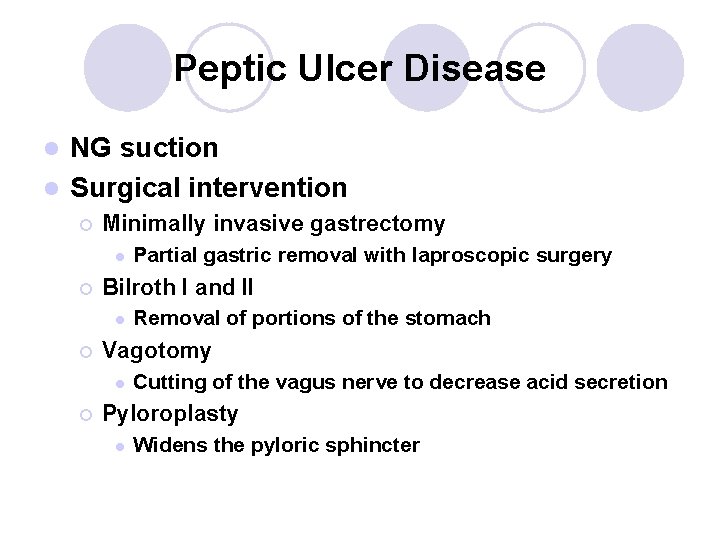 Peptic Ulcer Disease

- NG suction
- Surgical intervention
  - Minimally invasive gastrectomy
    - Partial gastric removal with laproscopic surgery
  - Bilroth I and II
    - Removal of portions of the stomach
  - Vagotomy
    - Cutting of the vagus nerve to decrease acid secretion
  - Pyloroplasty
    - Widens the pyloric sphincter